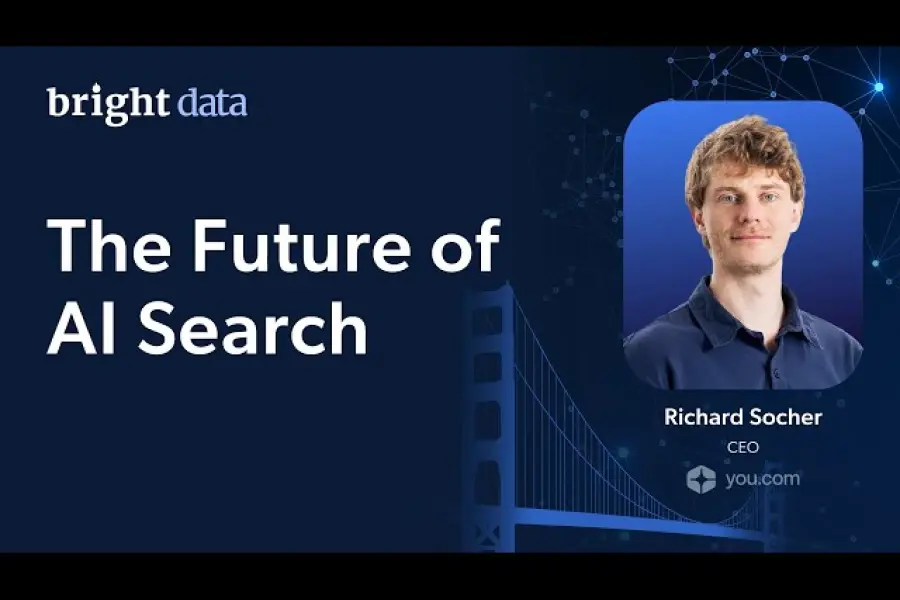 bright data

The Future of AI Search

Richard Socher
CEO
you.com